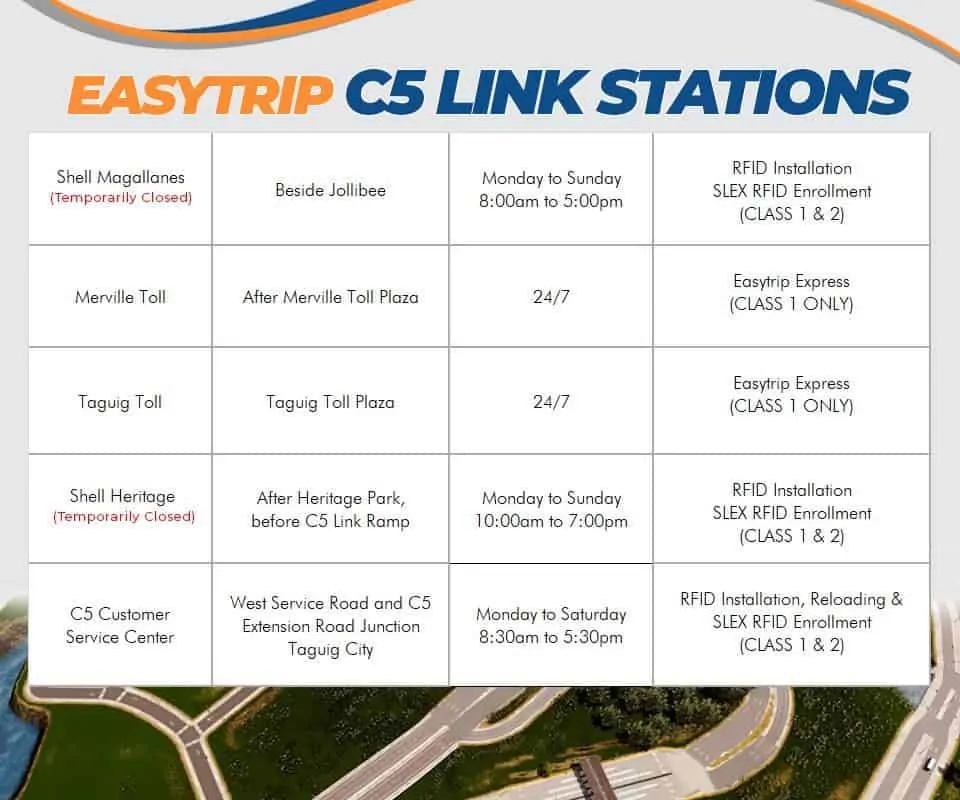 EASYTRIP C5 LINK STATIONS

| | | | |
|---|---|---|---|
| Shell Magallanes (Temporarily Closed) | Beside Jollibee | Monday to Sunday 8:00am to 5:00pm | RFID Installation SLEX RFID Enrollment (CLASS 1 & 2) |
| Merville Toll | After Merville Toll Plaza | 24/7 | Easytrip Express (CLASS 1 ONLY) |
| Taguig Toll | Taguig Toll Plaza | 24/7 | Easytrip Express (CLASS 1 ONLY) |
| Shell Heritage (Temporarily Closed) | After Heritage Park, before C5 Link Ramp | Monday to Sunday 10:00am to 7:00pm | RFID Installation SLEX RFID Enrollment (CLASS 1 & 2) |
| C5 Customer Service Center | West Service Road and C5 Extension Road Junction Taguig City | Monday to Saturday 8:30am to 5:30pm | RFID Installation, Reloading & SLEX RFID Enrollment (CLASS 1 & 2) |